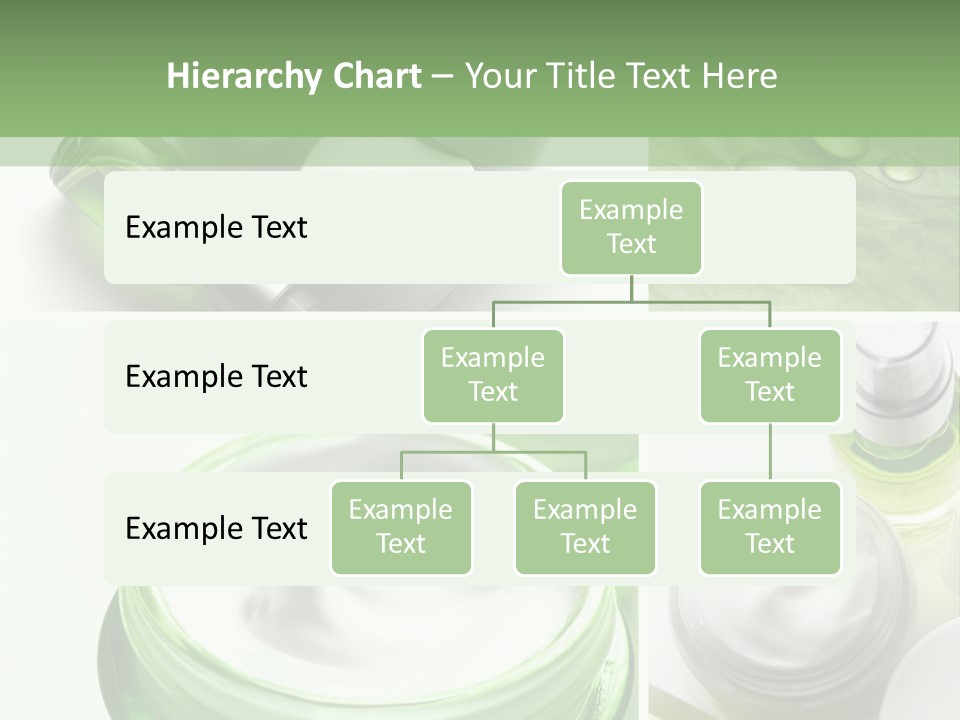 Hierarchy Chart – Your Title Text Here

Example Text

Example Text

Example Text

Example Text

Example Text

Example Text

Example Text

Example Text

Example Text